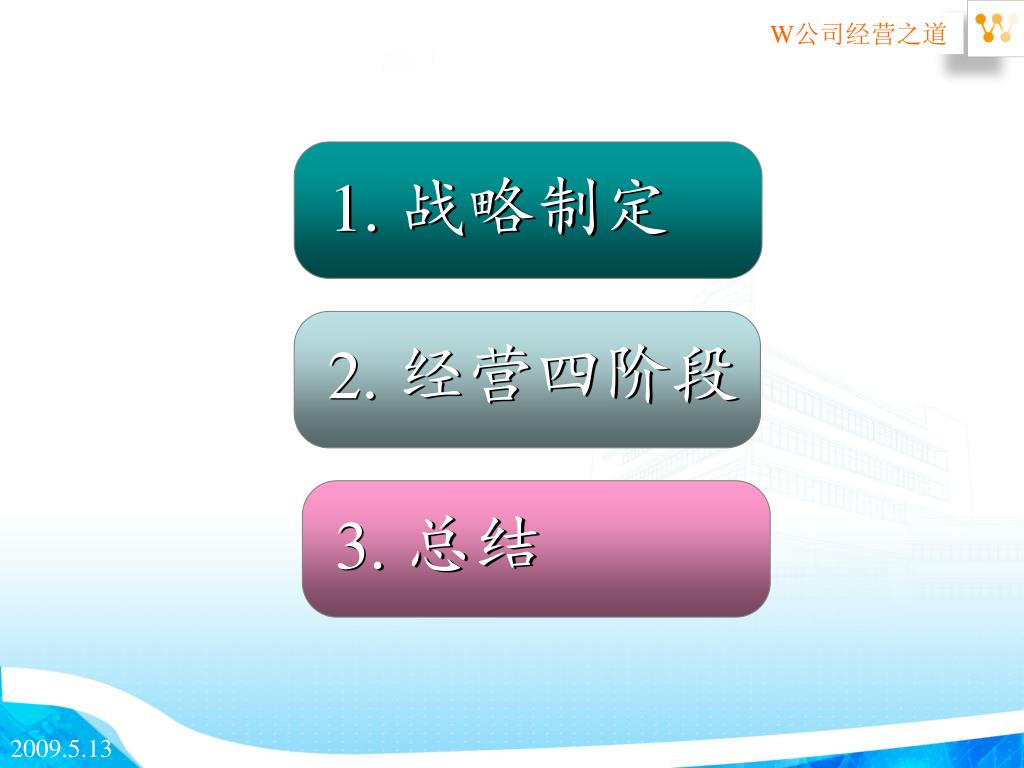 W公司经营之道

1. 战略制定

2. 经营四阶段

3. 总结

2009.5.13